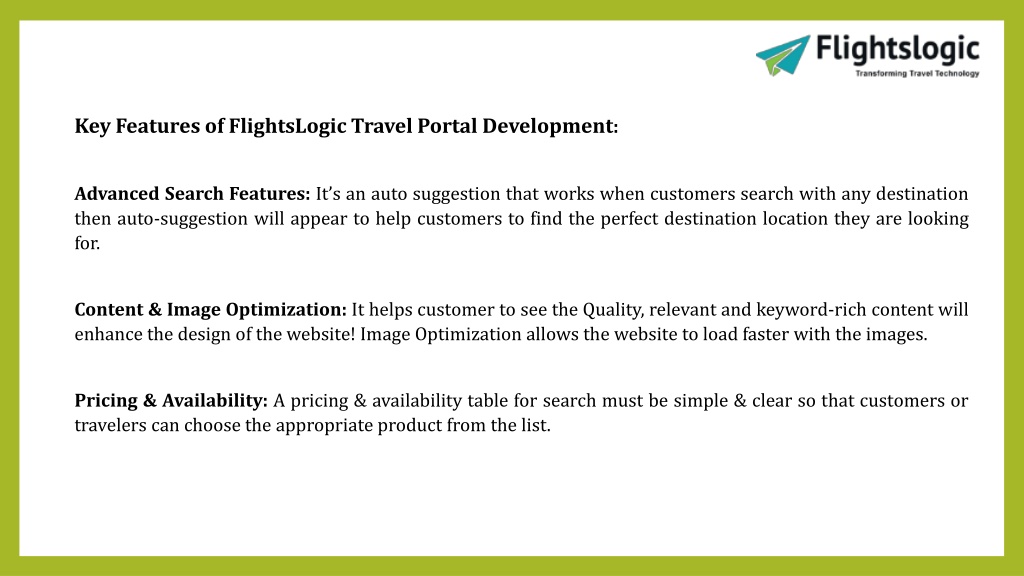 Flightslogic
Transforming Travel Technology

Key Features of FlightsLogic Travel Portal Development:

Advanced Search Features: It's an auto suggestion that works when customers search with any destination then auto-suggestion will appear to help customers to find the perfect destination location they are looking for.

Content & Image Optimization: It helps customer to see the Quality, relevant and keyword-rich content will enhance the design of the website! Image Optimization allows the website to load faster with the images.

Pricing & Availability: A pricing & availability table for search must be simple & clear so that customers or travelers can choose the appropriate product from the list.